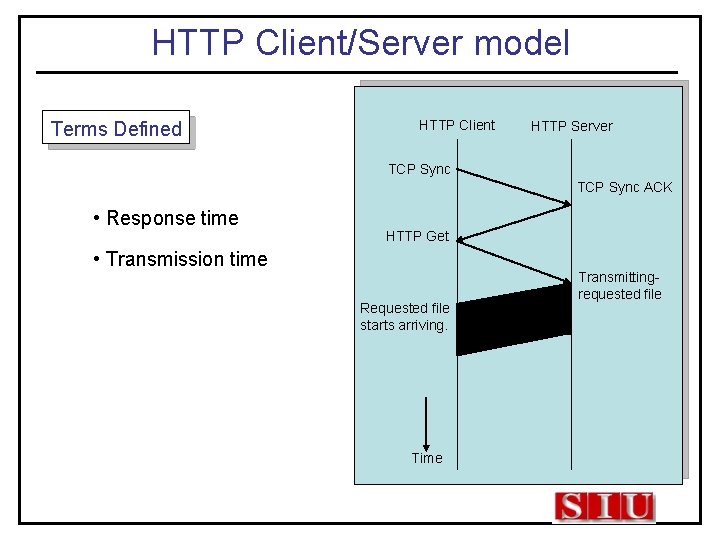 HTTP Client/Server model

Terms Defined

• Response time

• Transmission time

HTTP Client

HTTP Server

TCP Sync

TCP Sync ACK

HTTP Get

Transmitting-requested file

Requested file starts arriving.

Time

SIU